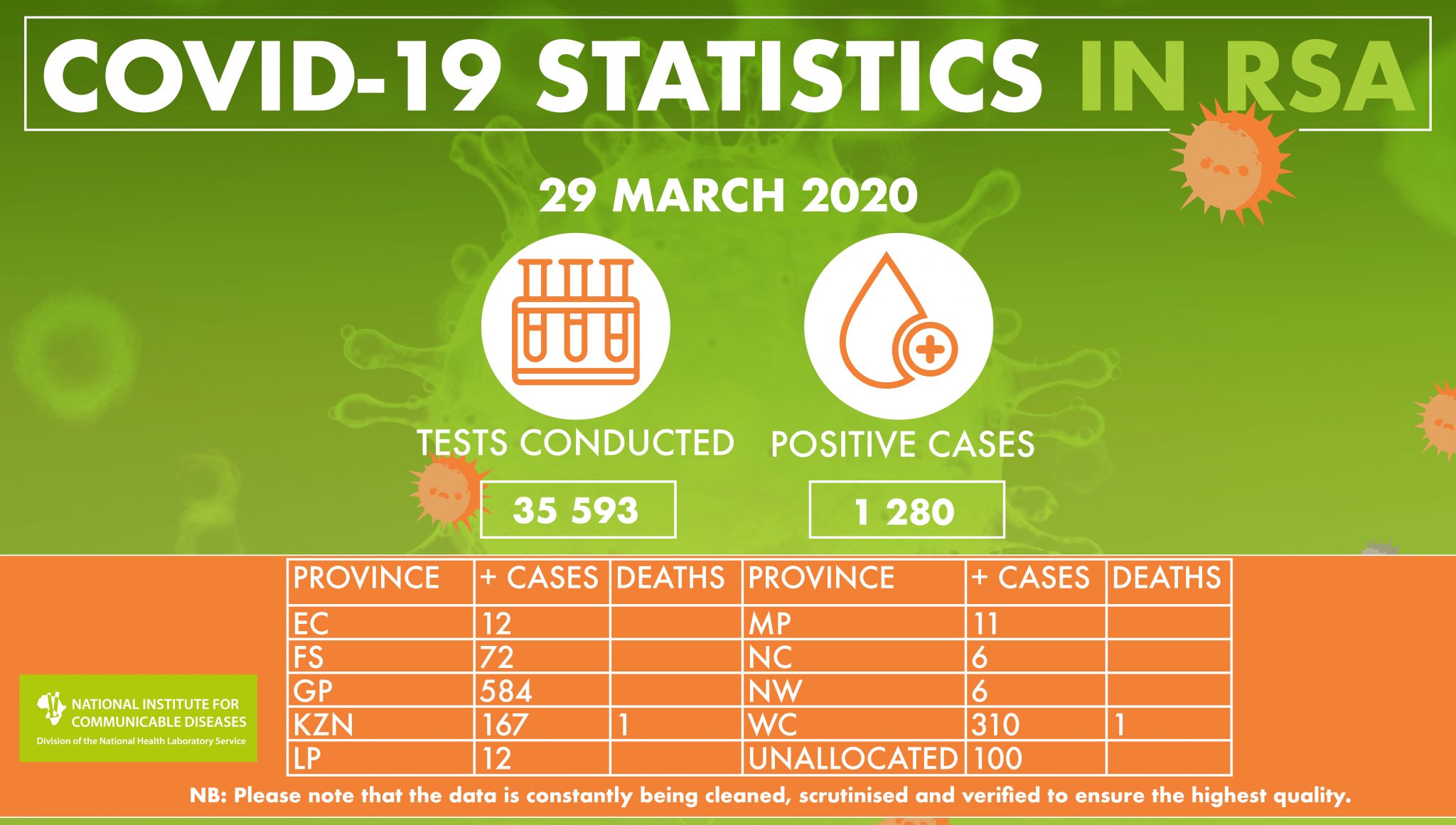 COVID-19 STATISTICS IN RSA

29 MARCH 2020

TESTS CONDUCTED

35 593

POSITIVE CASES

1 280

| PROVINCE | + CASES | DEATHS | PROVINCE | + CASES | DEATHS |
|---|---|---|---|---|---|
| EC | 12 | | MP | 11 | |
| FS | 72 | | NC | 6 | |
| GP | 584 | | NW | 6 | |
| KZN | 167 | 1 | WC | 310 | 1 |
| LP | 12 | | UNALLOCATED | 100 | |

NATIONAL INSTITUTE FOR COMMUNICABLE DISEASES
Division of the National Health Laboratory Service

NB: Please note that the data is constantly being cleaned, scrutinised and verified to ensure the highest quality.